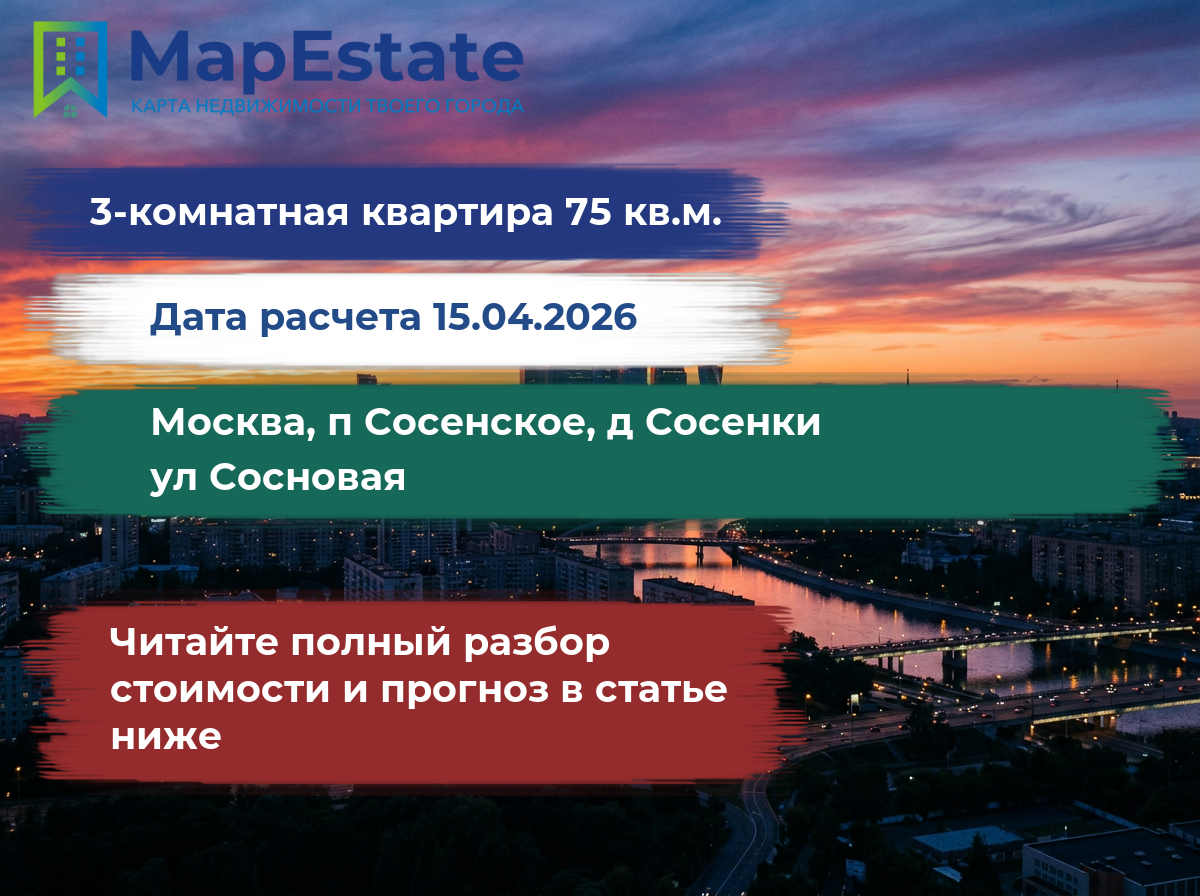 MapEstate
КАРТА НЕДВИЖИМОСТИ ТВОЕГО ГОРОДА

3-комнатная квартира 75 кв.м.

Дата расчета 15.04.2026

Москва, п Сосенское, д Сосенки ул Сосновая

Читайте полный разбор стоимости и прогноз в статье ниже